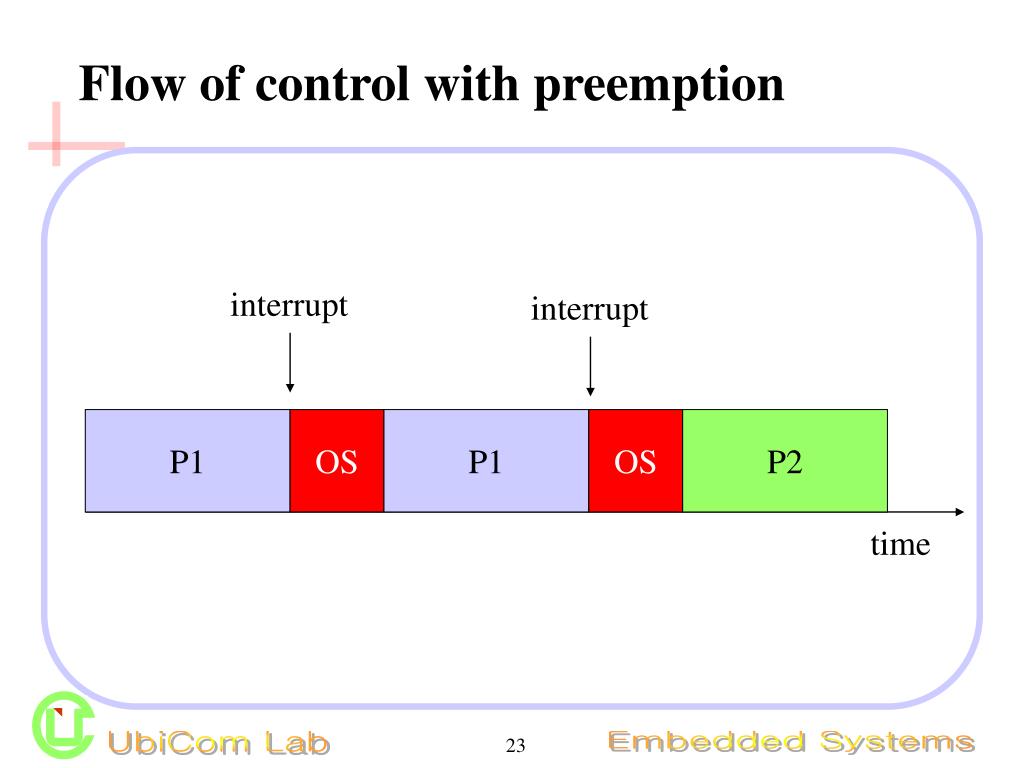 Flow of control with preemption

interrupt

interrupt

P1

OS

P1

OS

P2

time

UbiCom Lab

23

Embedded Systems